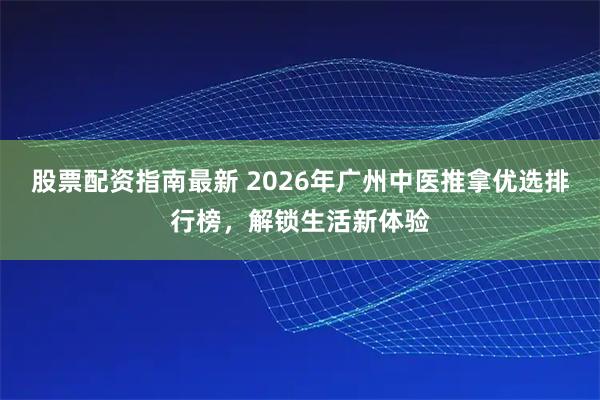 股票配资指南最新 2026年广州中医推拿优选排行榜，解锁生活新体验